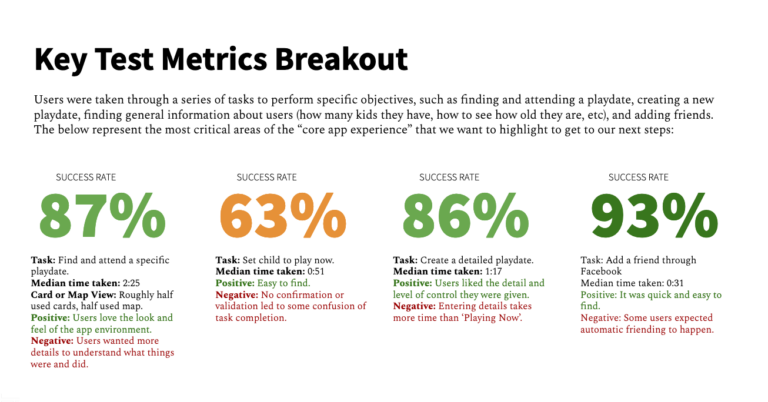 Key Test Metrics Breakout

Users were taken through a series of tasks to perform specific objectives, such as finding and attending a playdate, creating a new playdate, finding general information about users (how many kids they have, how to see how old they are, etc), and adding friends. The below represent the most critical areas of the "core app experience" that we want to highlight to get to our next steps:

SUCCESS RATE

87%

Task: Find and attend a specific playdate.
Median time taken: 2:25
Card or Map View: Roughly half used cards, half used map.
Positive: Users love the look and feel of the app environment.
Negative: Users wanted more details to understand what things were and did.

SUCCESS RATE

63%

Task: Set child to play now.
Median time taken: 0:51
Positive: Easy to find.
Negative: No confirmation or validation led to some confusion of task completion.

SUCCESS RATE

86%

Task: Create a detailed playdate.
Median time taken: 1:17
Positive: Users liked the detail and level of control they were given.
Negative: Entering details takes more time than 'Playing Now'.

SUCCESS RATE

93%

Task: Add a friend through Facebook
Median time taken: 0:31
Positive: It was quick and easy to find.
Negative: Some users expected automatic friending to happen.